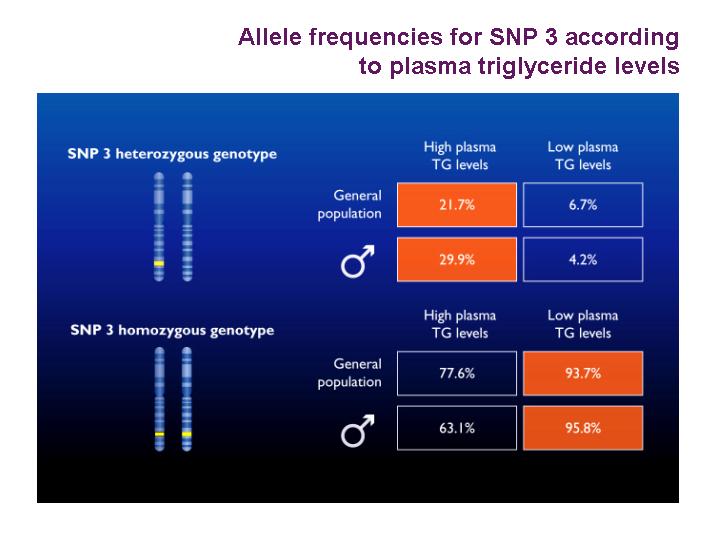 Allele frequencies for SNP 3 according to plasma triglyceride levels

SNP 3 heterozygous genotype

| | High plasma TG levels | Low plasma TG levels |
|---|---|---|
| General population | 21.7% | 6.7% |
| ♂ | 29.9% | 4.2% |

SNP 3 homozygous genotype

| | High plasma TG levels | Low plasma TG levels |
|---|---|---|
| General population | 77.6% | 93.7% |
| ♂ | 63.1% | 95.8% |